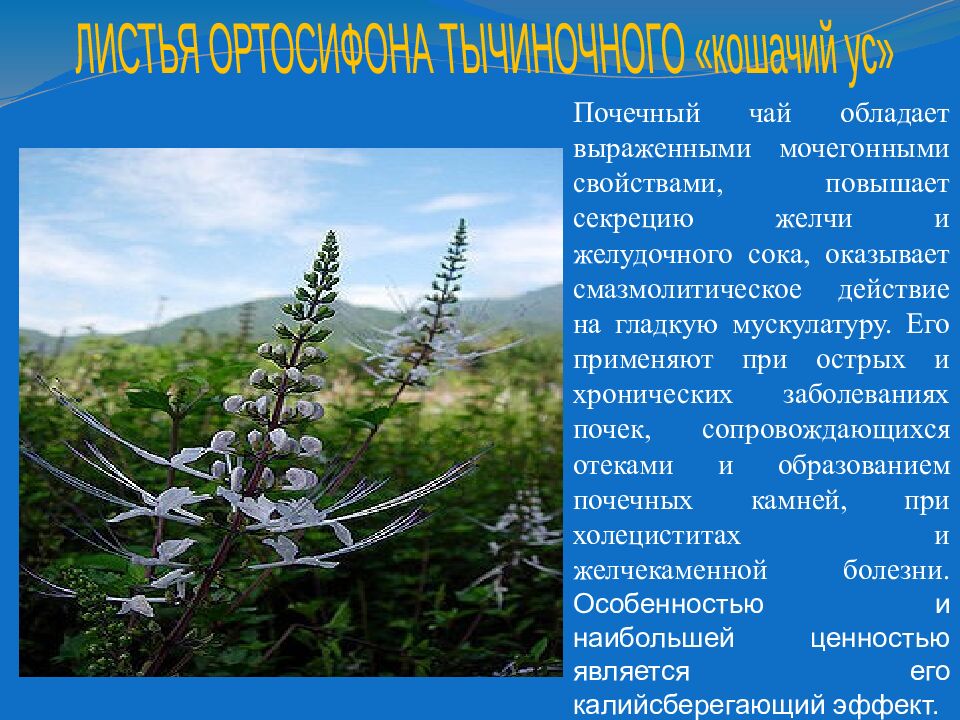 ЛИСТЬЯ ОРТОСИФОНА ТЫЧИНОЧНОГО «кошачий ус»

Почечный чай обладает выраженными мочегонными свойствами, повышает секрецию желчи и желудочного сока, оказывает смазмолитическое действие на гладкую мускулатуру. Его применяют при острых и хронических заболеваниях почек, сопровождающихся отеками и образованием почечных камней, при холециститах и желчекаменной болезни. Особенностью и наибольшей ценностью является его калийсберегающий эффект.